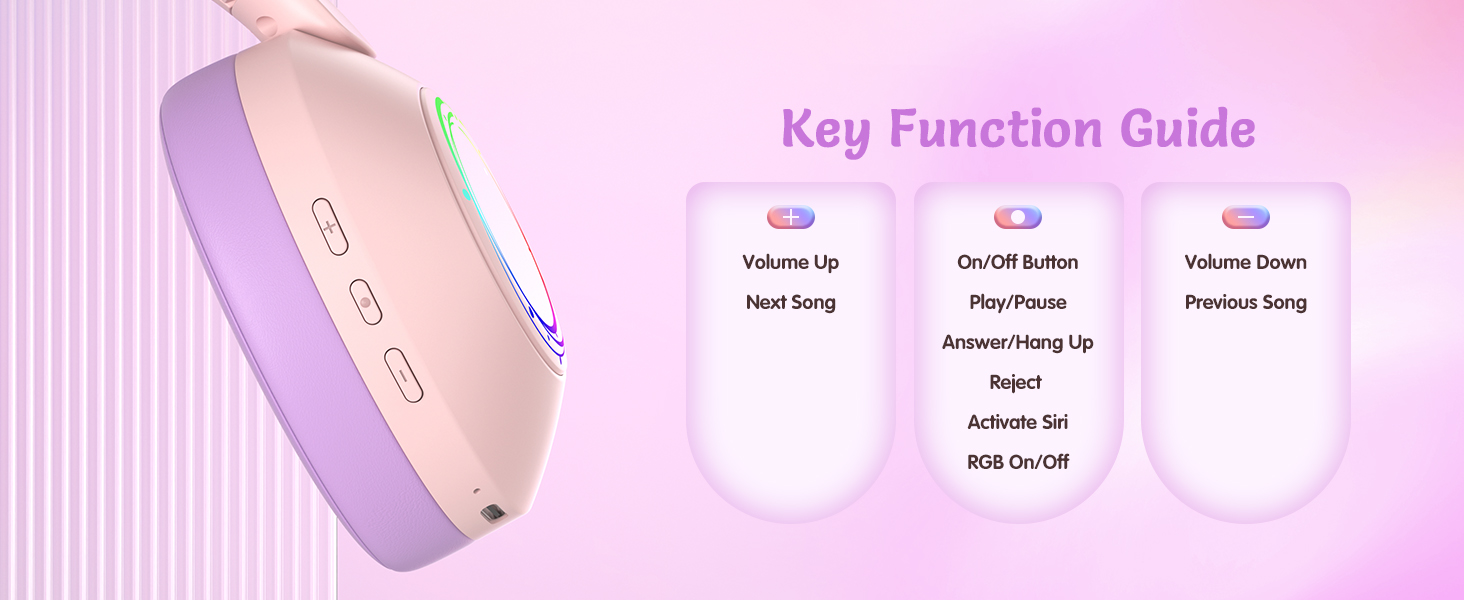 Key Function Guide

+

Volume Up

Next Song

On/Off Button

Play/Pause

Answer/Hang Up

Reject

Activate Siri

RGB On/Off

−

Volume Down

Previous Song